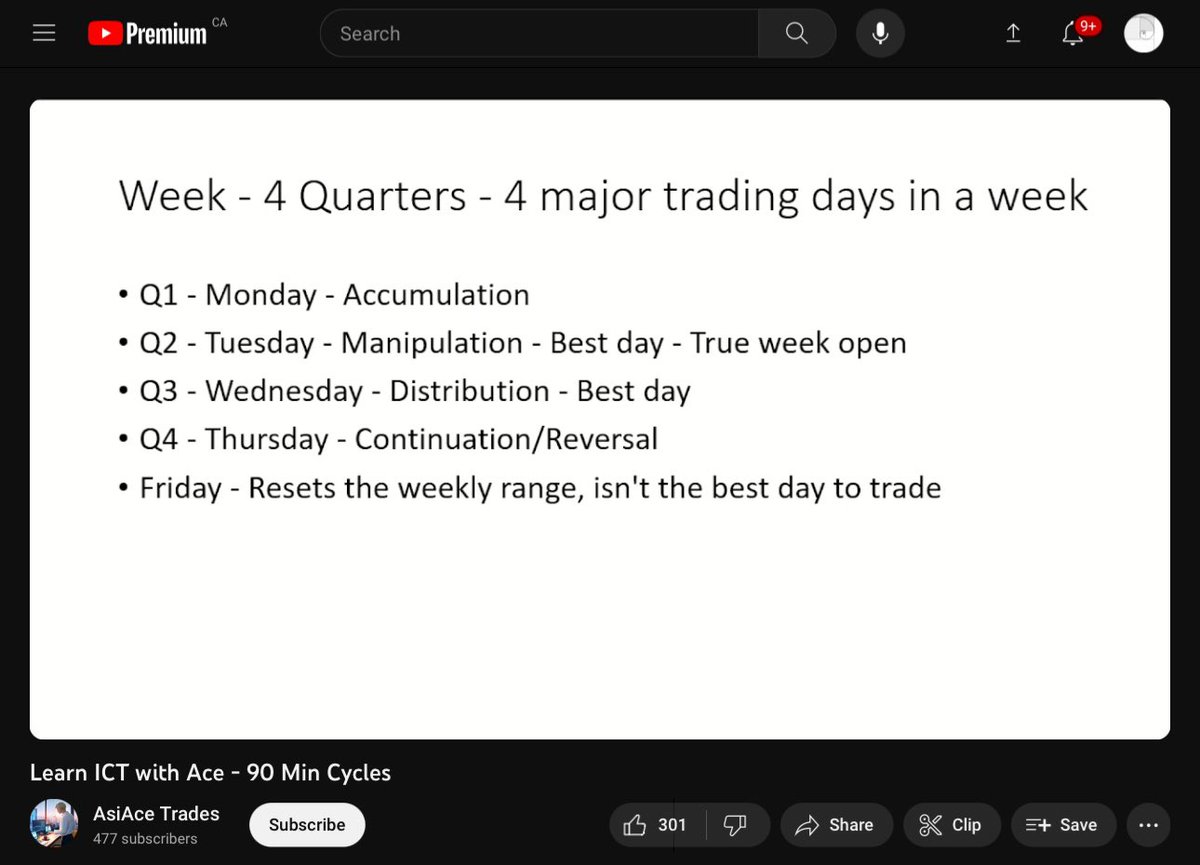 Premium CA

Search

9+

Week - 4 Quarters - 4 major trading days in a week

• Q1 - Monday - Accumulation
• Q2 - Tuesday - Manipulation - Best day - True week open
• Q3 - Wednesday - Distribution - Best day
• Q4 - Thursday - Continuation/Reversal
• Friday - Resets the weekly range, isn't the best day to trade

Learn ICT with Ace - 90 Min Cycles

AsiAce Trades
477 subscribers

Subscribe

301

Share

Clip

Save